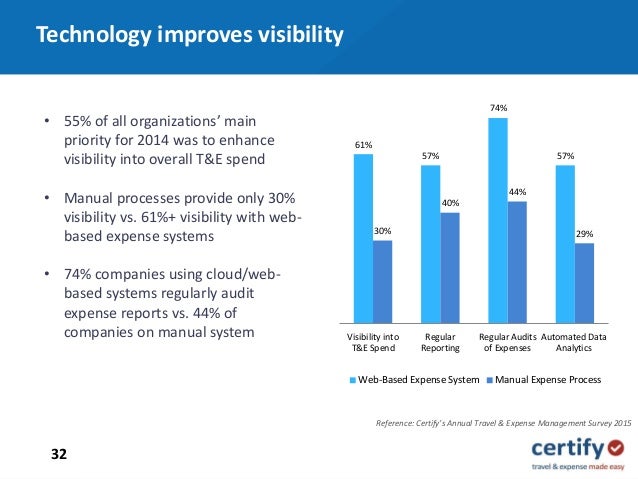 Technology improves visibility

• 55% of all organizations' main priority for 2014 was to enhance visibility into overall T&E spend

• Manual processes provide only 30% visibility vs. 61%+ visibility with web-based expense systems

• 74% companies using cloud/web-based systems regularly audit expense reports vs. 44% of companies on manual system

61%
30%
57%
40%
74%
44%
57%
29%

Visibility into T&E Spend
Regular Reporting
Regular Audits of Expenses
Automated Data Analytics

Web-Based Expense System
Manual Expense Process

Reference: Certify's Annual Travel & Expense Management Survey 2015

32

certify
travel & expense made easy